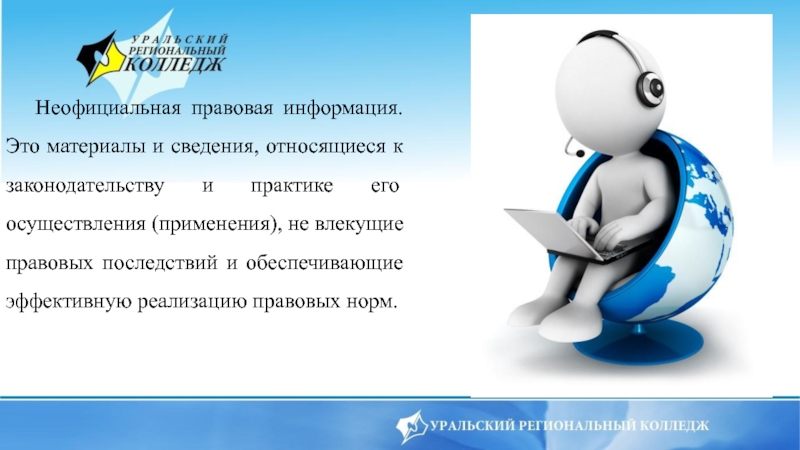 УРАЛЬСКИЙ РЕГИОНАЛЬНЫЙ КОЛЛЕДЖ

Неофициальная правовая информация. Это материалы и сведения, относящиеся к законодательству и практике его осуществления (применения), не влекущие правовых последствий и обеспечивающие эффективную реализацию правовых норм.

УРАЛЬСКИЙ РЕГИОНАЛЬНЫЙ КОЛЛЕДЖ